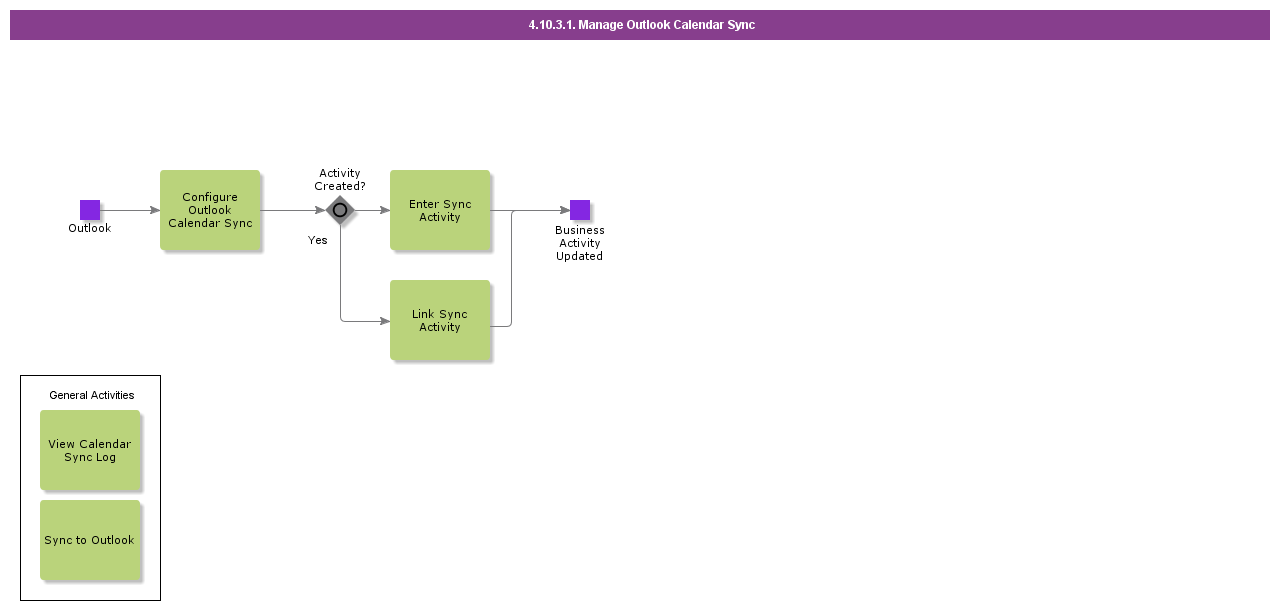 4.10.3.1. Manage Outlook Calendar Sync

Outlook

Configure Outlook Calendar Sync

Activity Created?

Yes

Enter Sync Activity

Link Sync Activity

Business Activity Updated

General Activities

View Calendar Sync Log

Sync to Outlook